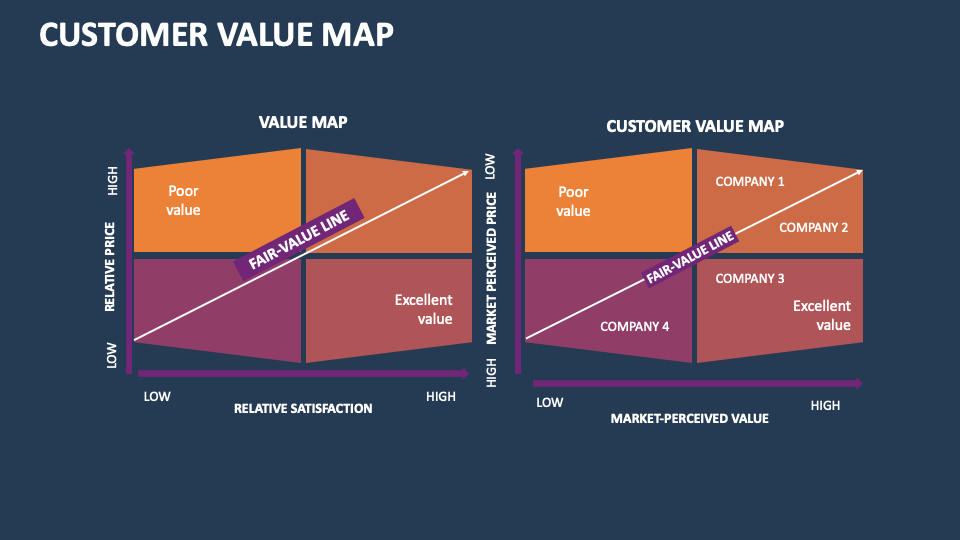 CUSTOMER VALUE MAP

VALUE MAP

HIGH

RELATIVE PRICE

LOW

Poor value

FAIR-VALUE LINE

Excellent value

LOW

RELATIVE SATISFACTION

HIGH

CUSTOMER VALUE MAP

LOW

MARKET PERCEIVED PRICE

HIGH

Poor value

COMPANY 1

COMPANY 2

FAIR-VALUE LINE

COMPANY 3

Excellent value

COMPANY 4

LOW

MARKET-PERCEIVED VALUE

HIGH